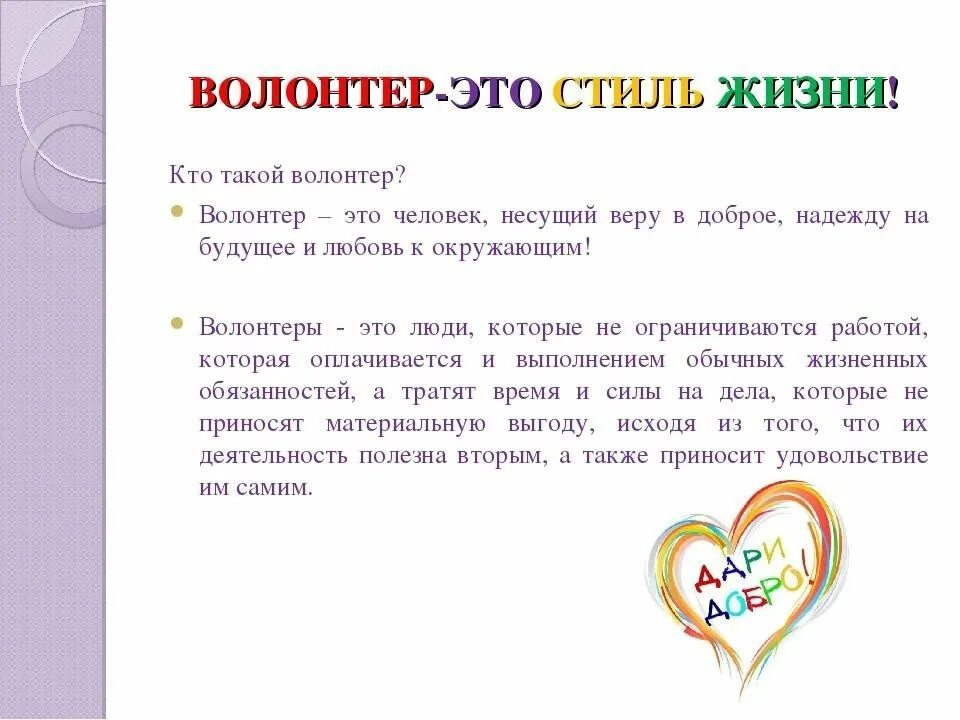 ВОЛОНТЕР-ЭТО СТИЛЬ ЖИЗНИ!

Кто такой волонтер?

Волонтер – это человек, несущий веру в доброе, надежду на будущее и любовь к окружающим!

Волонтеры - это люди, которые не ограничиваются работой, которая оплачивается и выполнением обычных жизненных обязанностей, а тратят время и силы на дела, которые не приносят материальную выгоду, исходя из того, что их деятельность полезна вторым, а также приносит удовольствие им самим.

ДАРИ ДОБРО!